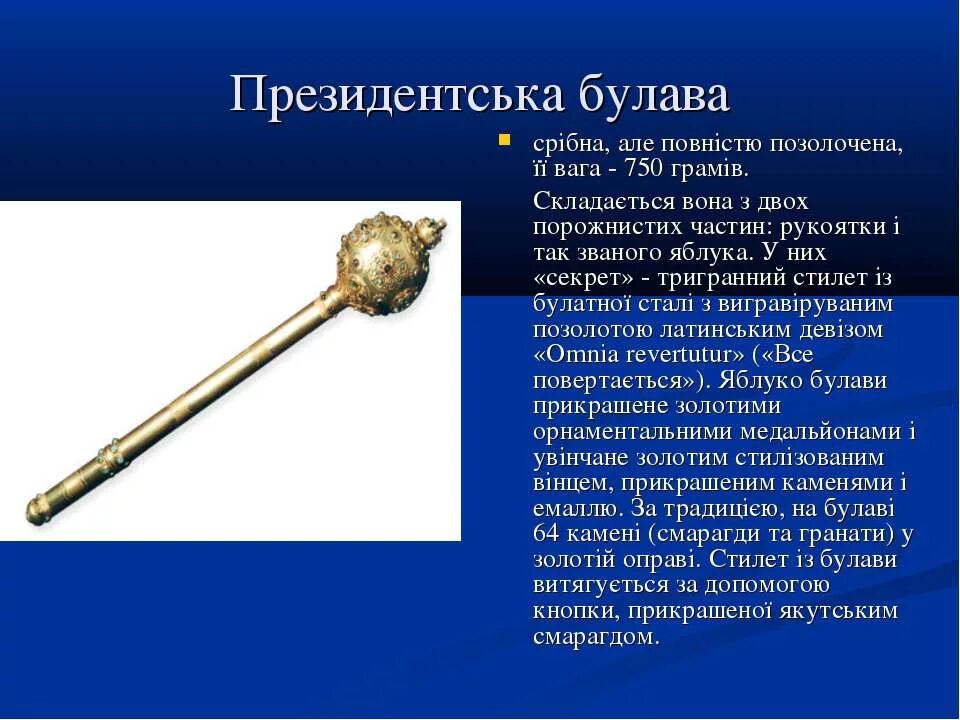 Президентська булава

срібна, але повністю позолочена, її вага - 750 грамів.

Складається вона з двох порожнистих частин: рукоятки і так званого яблука. У них «секрет» - тригранний стилет із булатної сталі з вигравіруваним позолотою латинським девізом «Omnia revertutur» («Все повертається»). Яблуко булави прикрашене золотими орнаментальними медальйонами і увінчане золотим стилізованим вінцем, прикрашеним каменями і емаллю. За традицією, на булаві 64 камені (смарагди та гранати) у золотій оправі. Стилет із булави витягується за допомогою кнопки, прикрашеної якутським смарагдом.